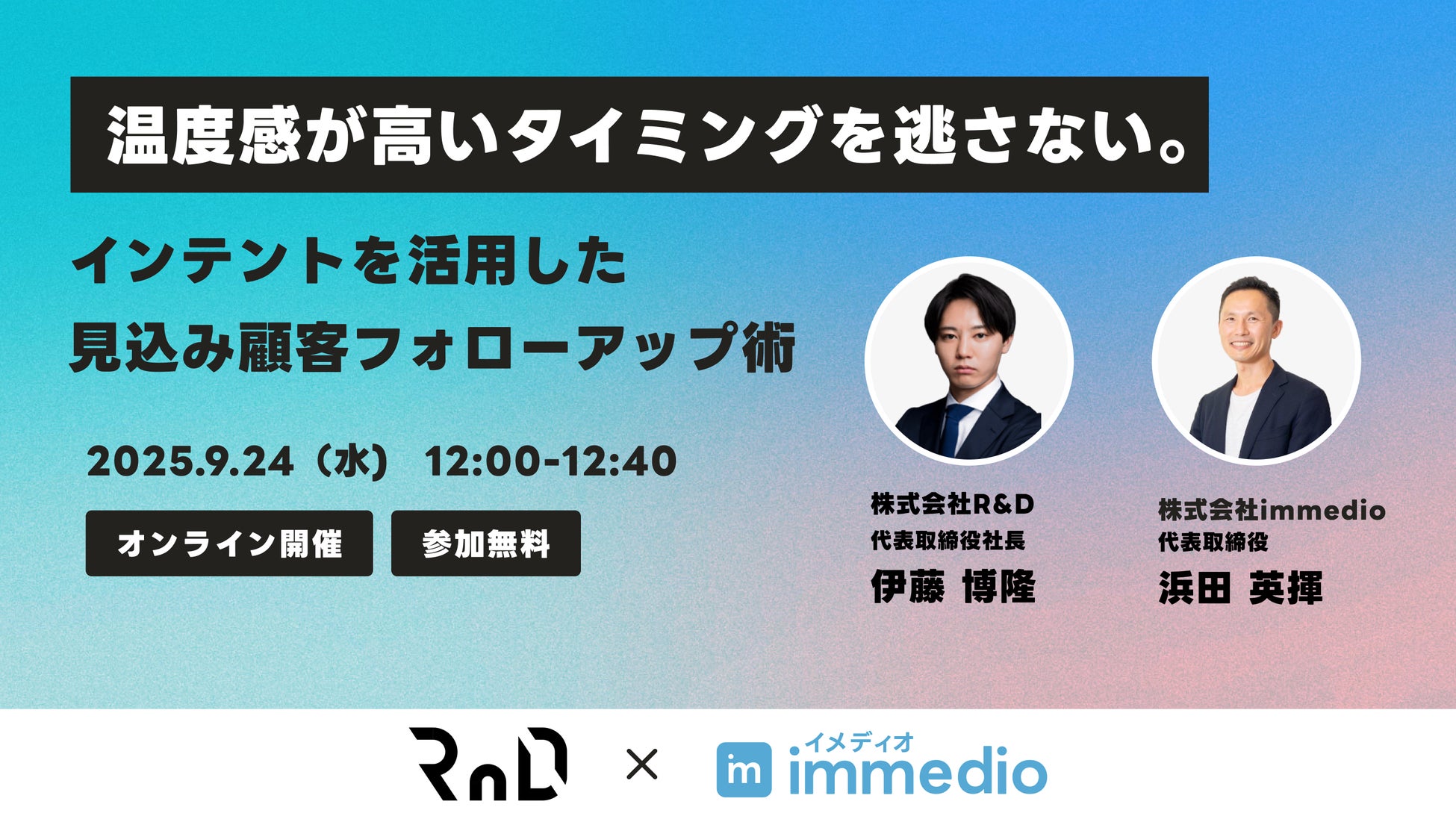 温度感が高いタイミングを逃さない。

インテントを活用した
見込み顧客フォローアップ術

2025.9.24（水） 12:00-12:40

オンライン開催

参加無料

株式会社R&D
代表取締役社長
伊藤 博隆

株式会社immedio
代表取締役
浜田 英揮

RnD × im イメディオ immedio